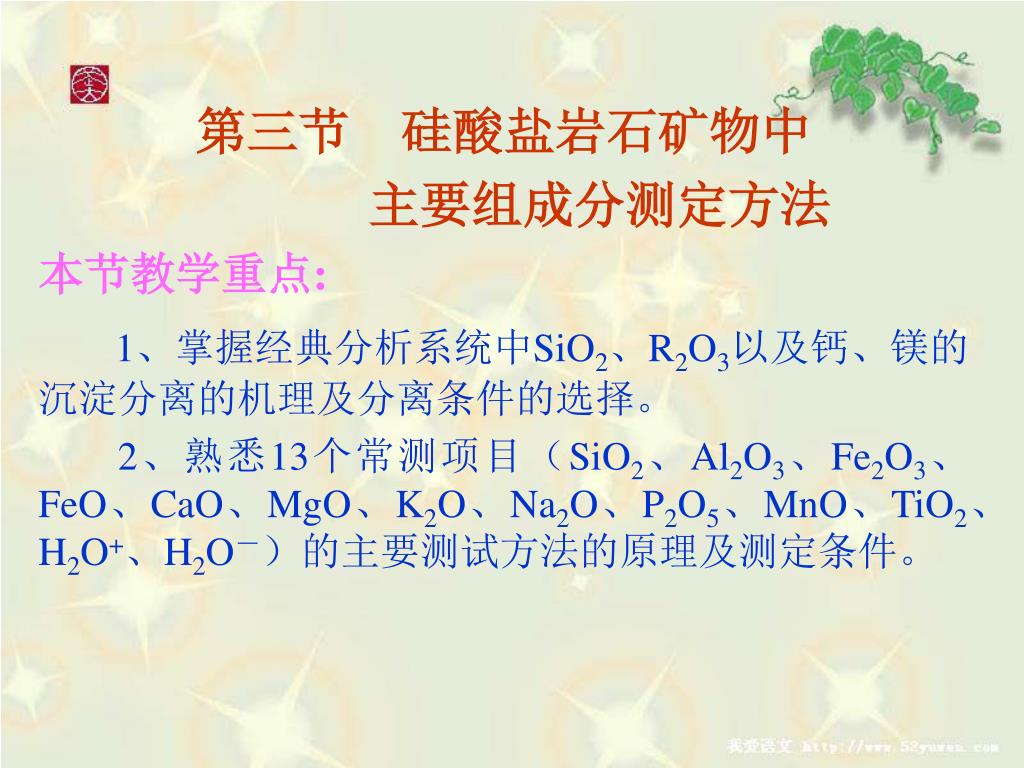 第三节　硅酸盐岩石矿物中
主要组成分测定方法

本节教学重点:

1、掌握经典分析系统中$SiO_2$、$R_2O_3$以及钙、镁的沉淀分离的机理及分离条件的选择。

2、熟悉13个常测项目（$SiO_2$、$Al_2O_3$、$Fe_2O_3$、$FeO$、$CaO$、$MgO$、$K_2O$、$Na_2O$、$P_2O_5$、$MnO$、$TiO_2$、$H_2O^+$、$H_2O^-$）的主要测试方法的原理及测定条件。

我爱语文 http://www.52yuwen.com